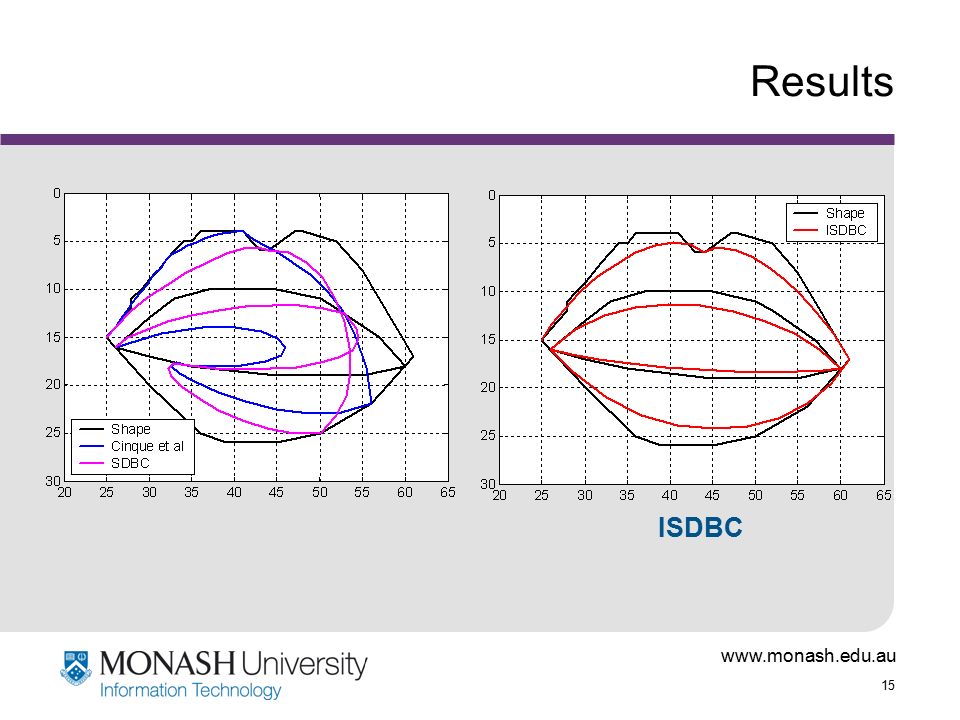 Results

0
5
10
15
20
25
30
20 25 30 35 40 45 50 55 60 65

Shape
Cinque et al
SDBC

0
5
10
15
20
25
30
20 25 30 35 40 45 50 55 60 65

Shape
ISDBC

ISDBC

MONASH University
Information Technology

www.monash.edu.au

15